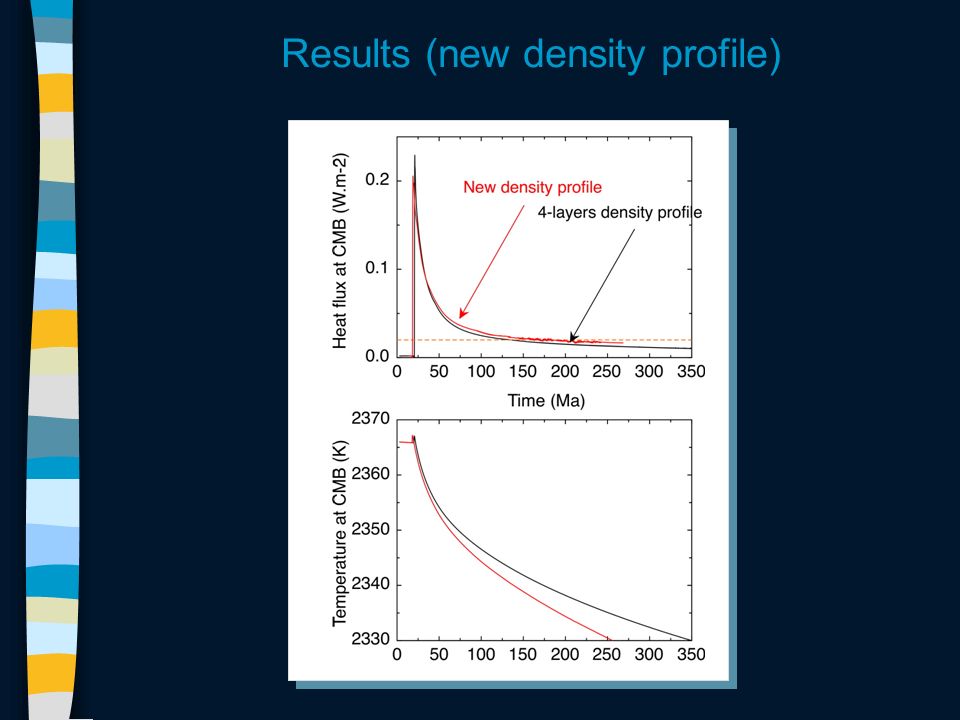 Results (new density profile)

Heat flux at CMB (W.m-2)

0.2

0.1

0.0

New density profile

4-layers density profile

0 50 100 150 200 250 300 350

Time (Ma)

Temperature at CMB (K)

2370

2360

2350

2340

2330

0 50 100 150 200 250 300 350